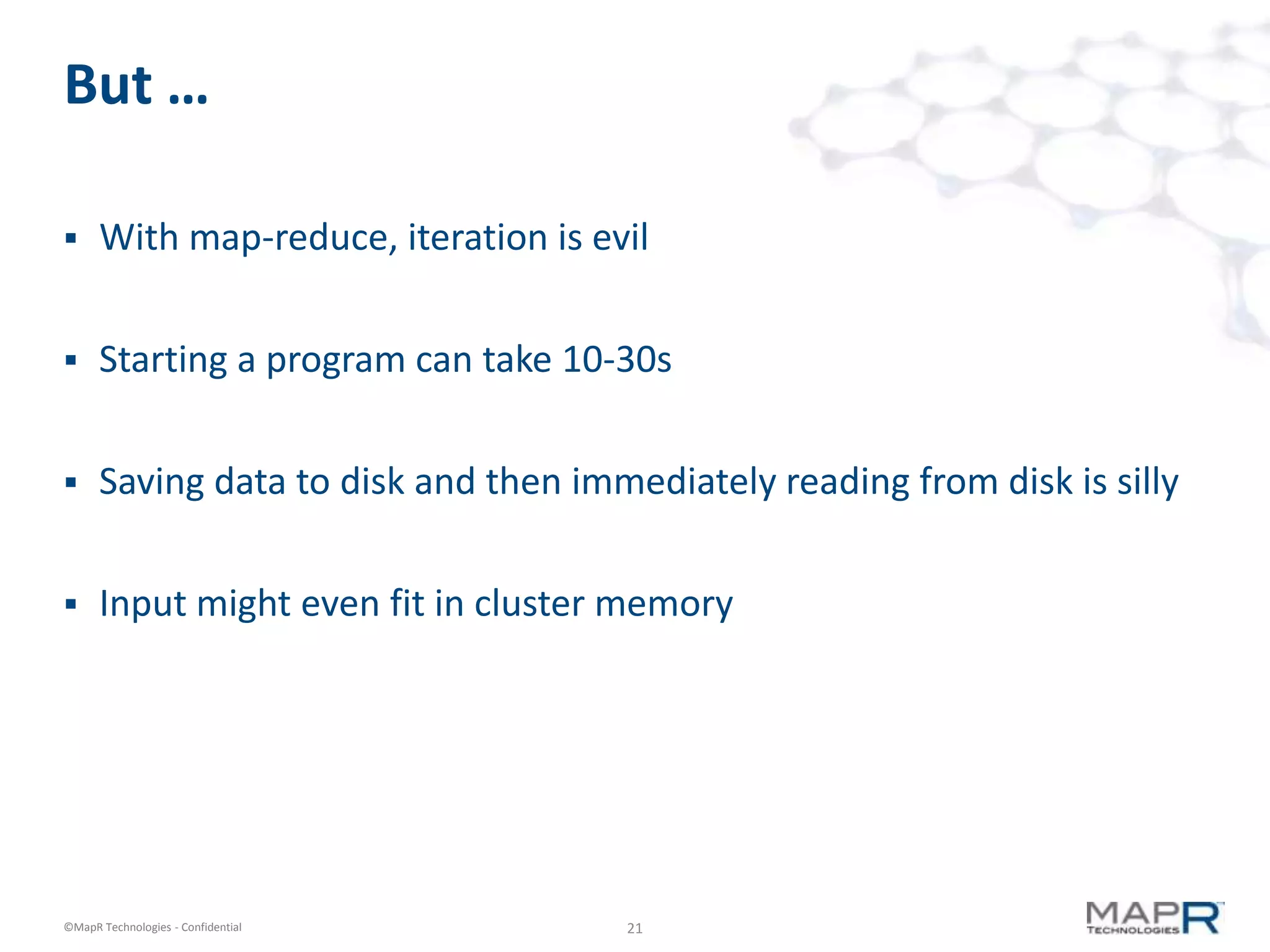 But …

▪ With map-reduce, iteration is evil

▪ Starting a program can take 10-30s

▪ Saving data to disk and then immediately reading from disk is silly

▪ Input might even fit in cluster memory

©MapR Technologies - Confidential

21

MAPR TECHNOLOGIES